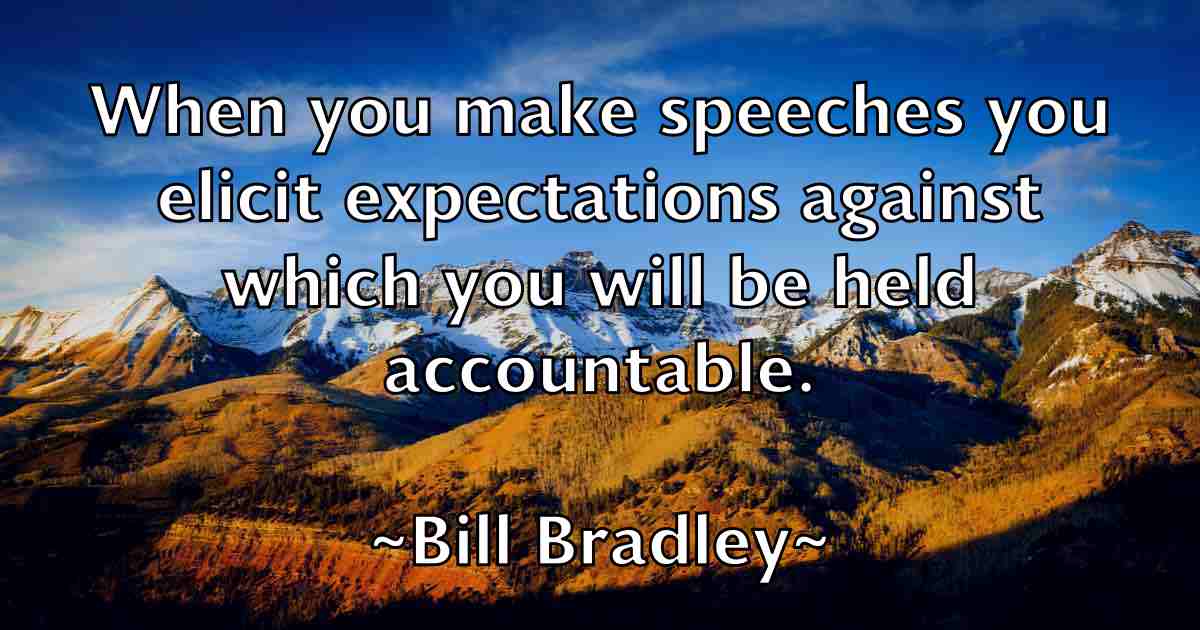 When you make speeches you elicit expectations against which you will be held accountable.

~Bill Bradley~